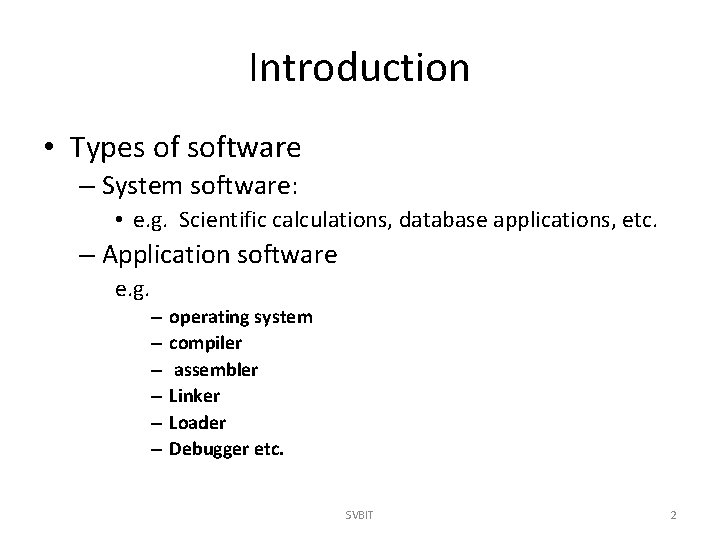 Introduction

• Types of software
– System software:
• e.g. Scientific calculations, database applications, etc.
– Application software
e.g.
– operating system
– compiler
– assembler
– Linker
– Loader
– Debugger etc.

SVBIT

2